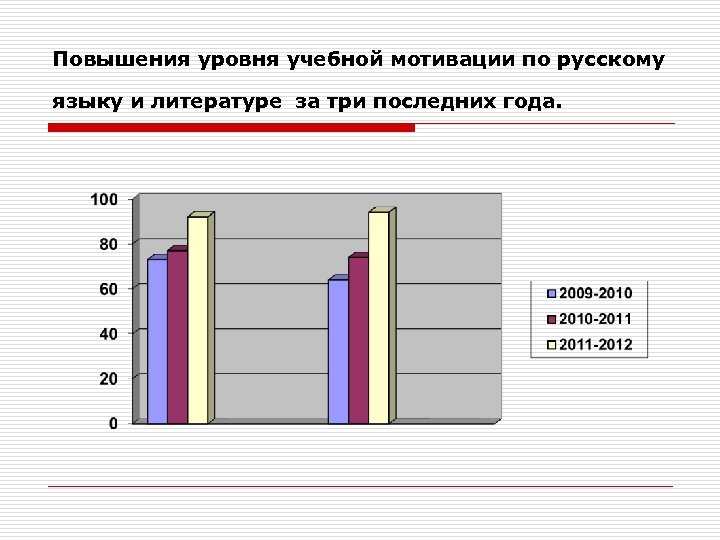 Повышения уровня учебной мотивации по русскому языку и литературе  за три последних года.

100
80
60
40
20
0

2009-2010
2010-2011
2011-2012